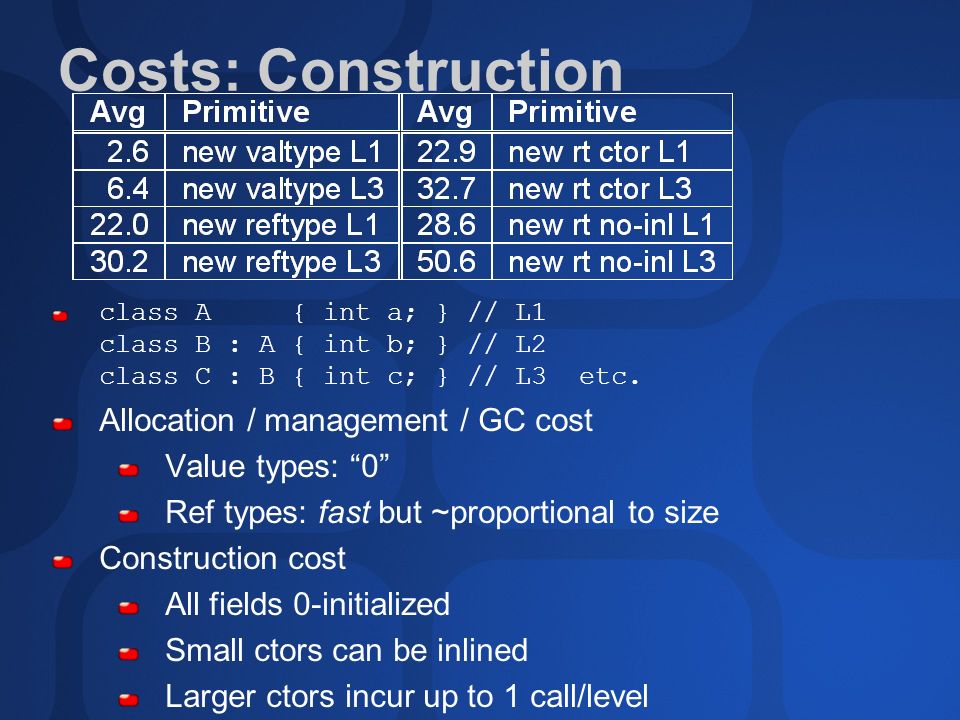 Costs: Construction

| Avg | Primitive | Avg | Primitive |
|---|---|---|---|
| 2.6 | new valtype L1 | 22.9 | new rt ctor L1 |
| 6.4 | new valtype L3 | 32.7 | new rt ctor L3 |
| 22.0 | new reftype L1 | 28.6 | new rt no-inl L1 |
| 30.2 | new reftype L3 | 50.6 | new rt no-inl L3 |

class A { int a; } // L1
class B : A { int b; } // L2
class C : B { int c; } // L3 etc.

Allocation / management / GC cost

Value types: “0”

Ref types: fast but ~proportional to size

Construction cost

All fields 0-initialized

Small ctors can be inlined

Larger ctors incur up to 1 call/level